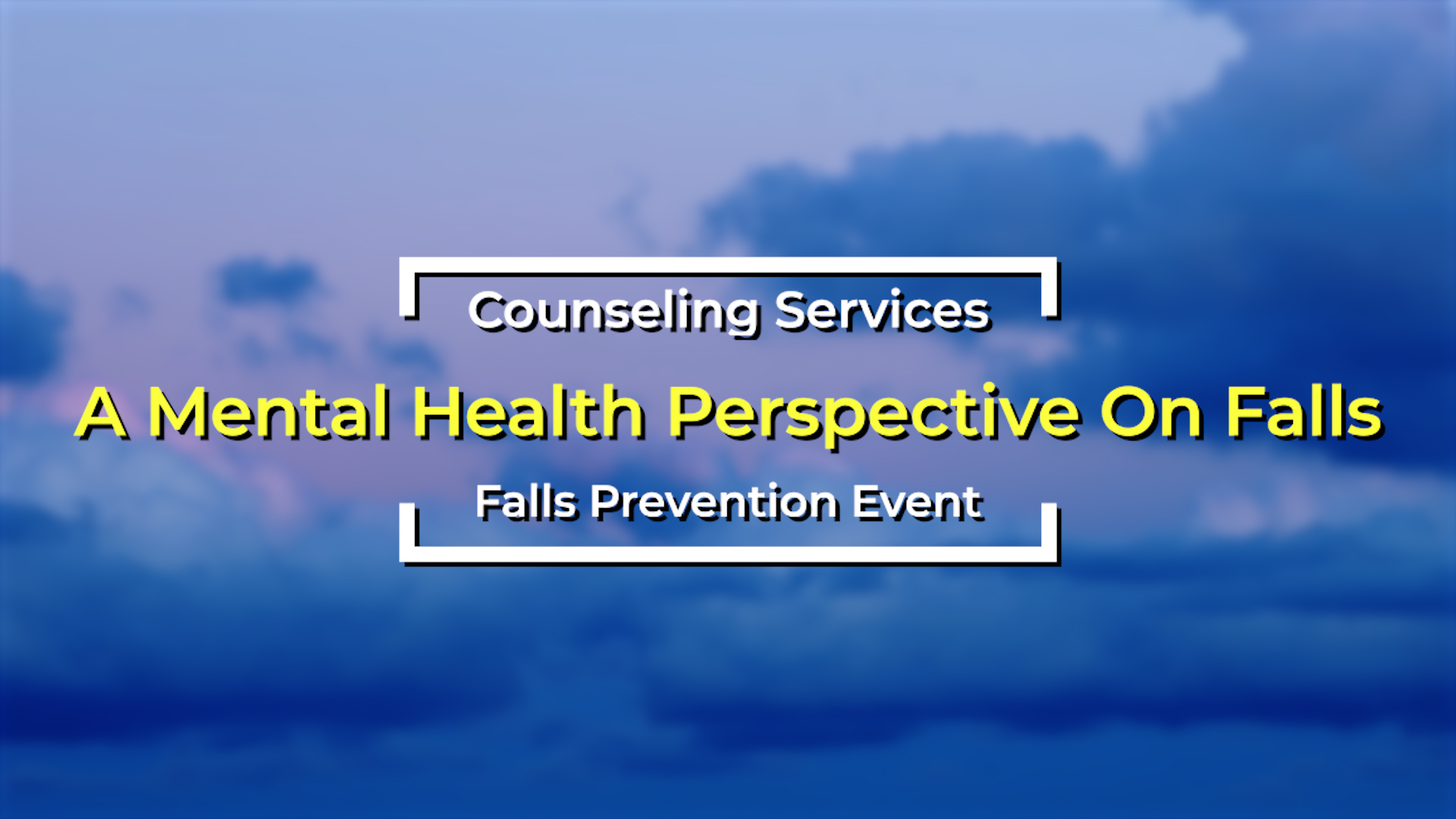 Counseling Services

A Mental Health Perspective On Falls

Falls Prevention Event